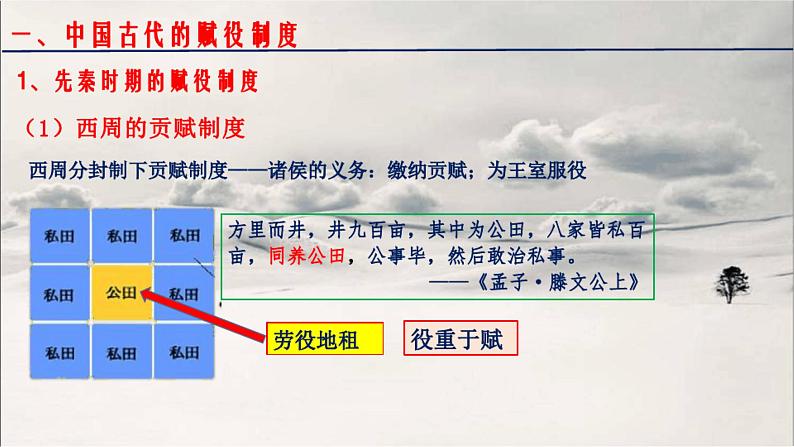 一、中国古代的赋役制度

1、先秦时期的赋役制度

（1）西周的贡赋制度

西周分封制下贡赋制度——诸侯的义务：缴纳贡赋；为王室服役

| 私田 | 私田 | 私田 |
|---|---|---|
| 私田 | 公田 | 私田 |
| 私田 | 私田 | 私田 |

方里而井，井九百亩，其中为公田，八家皆私百亩，同养公田，公事毕，然后敢治私事。
——《孟子·滕文公上》

劳役地租

役重于赋